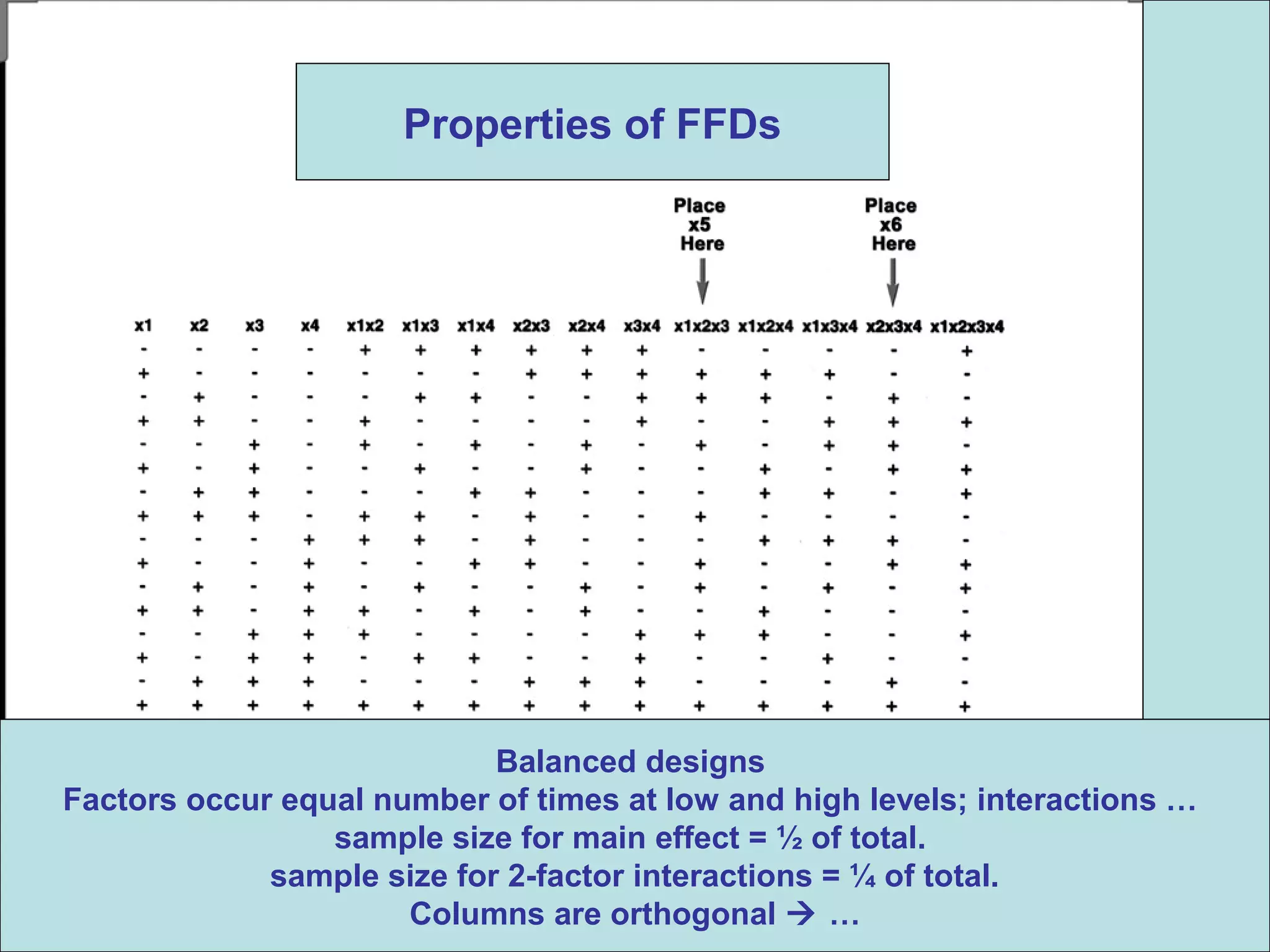 Properties of FFDs

Place x5 Here

Place x6 Here

| x1 | x2 | x3 | x4 | x1x2 | x1x3 | x1x4 | x2x3 | x2x4 | x3x4 | x1x2x3 | x1x2x4 | x1x3x4 | x2x3x4 | x1x2x3x4 |
|---|---|---|---|---|---|---|---|---|---|---|---|---|---|---|
| - | - | - | - | + | + | + | + | + | + | - | - | - | - | + |
| + | - | - | - | - | - | - | + | + | + | + | + | + | - | - |
| - | + | - | - | - | + | + | - | - | + | + | + | - | + | - |
| + | + | - | - | + | - | - | - | - | + | - | - | + | + | + |
| - | - | + | - | + | - | + | - | + | - | + | - | + | + | - |
| + | - | + | - | - | + | - | - | + | - | - | + | - | + | + |
| - | + | + | - | - | - | + | + | - | - | - | + | + | - | + |
| + | + | + | - | + | + | - | + | - | - | + | - | - | - | - |
| - | - | - | + | + | + | - | + | - | - | - | + | + | + | - |
| + | - | - | + | - | - | + | + | - | - | + | - | - | + | + |
| - | + | - | + | - | + | - | - | + | - | + | - | + | - | + |
| + | + | - | + | + | - | + | - | + | - | - | + | - | - | - |
| - | - | + | + | + | - | - | - | - | + | + | + | - | - | + |
| + | - | + | + | - | + | + | - | - | + | - | - | + | - | - |
| - | + | + | + | - | - | - | + | + | + | - | - | - | + | - |
| + | + | + | + | + | + | + | + | + | + | + | + | + | + | + |

Balanced designs
Factors occur equal number of times at low and high levels; interactions …
sample size for main effect = ½ of total.
sample size for 2-factor interactions = ¼ of total.
Columns are orthogonal → …